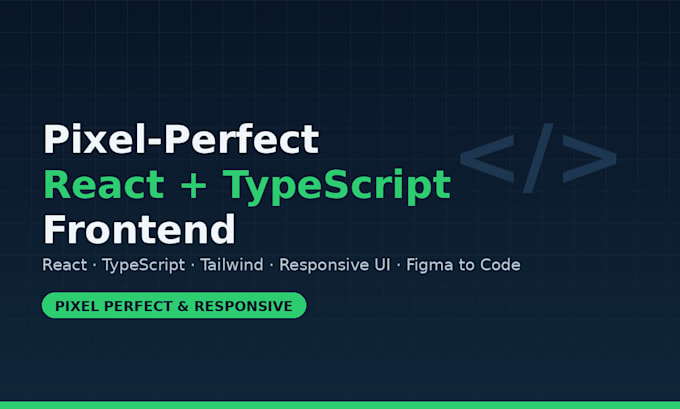 Pixel-Perfect
React + TypeScript
Frontend

</>

React · TypeScript · Tailwind · Responsive UI · Figma to Code

PIXEL PERFECT & RESPONSIVE